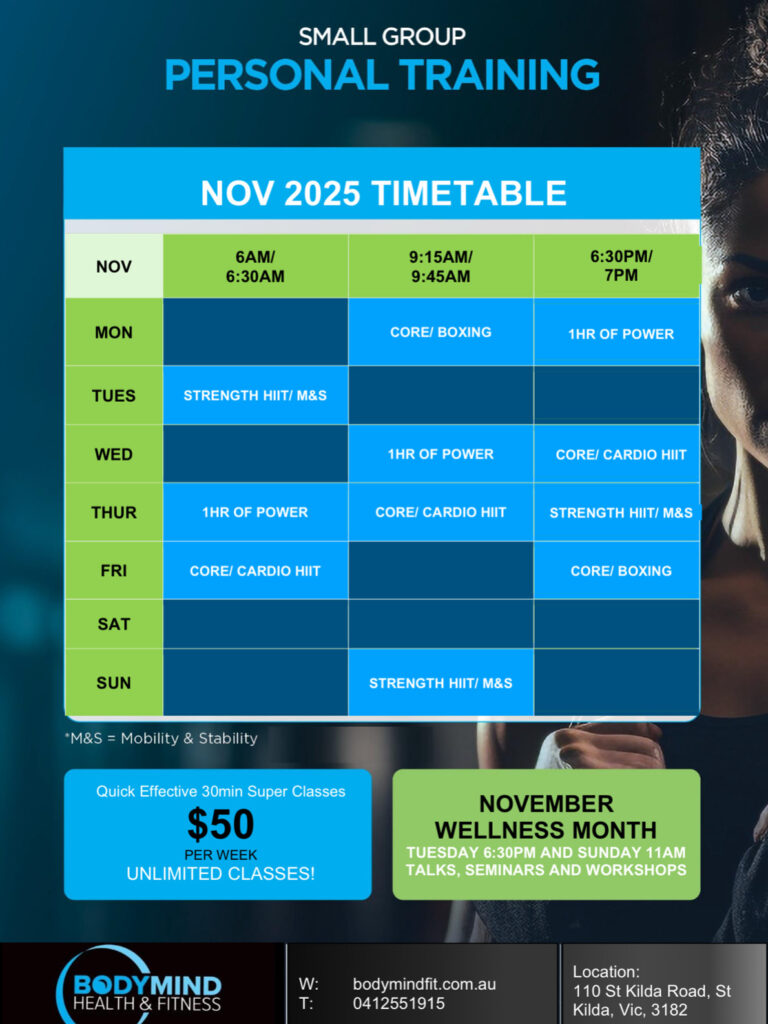 SMALL GROUP
PERSONAL TRAINING

NOV 2025 TIMETABLE

| NOV | 6AM/ 6:30AM | 9:15AM/ 9:45AM | 6:30PM/ 7PM |
|---|---|---|---|
| MON | | CORE/ BOXING | 1HR OF POWER |
| TUES | STRENGTH HIIT/ M&S | | |
| WED | | 1HR OF POWER | CORE/ CARDIO HIIT |
| THUR | 1HR OF POWER | CORE/ CARDIO HIIT | STRENGTH HIIT/ M&S |
| FRI | CORE/ CARDIO HIIT | | CORE/ BOXING |
| SAT | | | |
| SUN | | STRENGTH HIIT/ M&S | |

*M&S = Mobility & Stability

Quick Effective 30min Super Classes
$50
PER WEEK
UNLIMITED CLASSES!

NOVEMBER
WELLNESS MONTH
TUESDAY 6:30PM AND SUNDAY 11AM
TALKS, SEMINARS AND WORKSHOPS

BODYMIND
HEALTH & FITNESS

W: bodymindfit.com.au
T: 0412551915

Location:
110 St Kilda Road, St Kilda, Vic, 3182